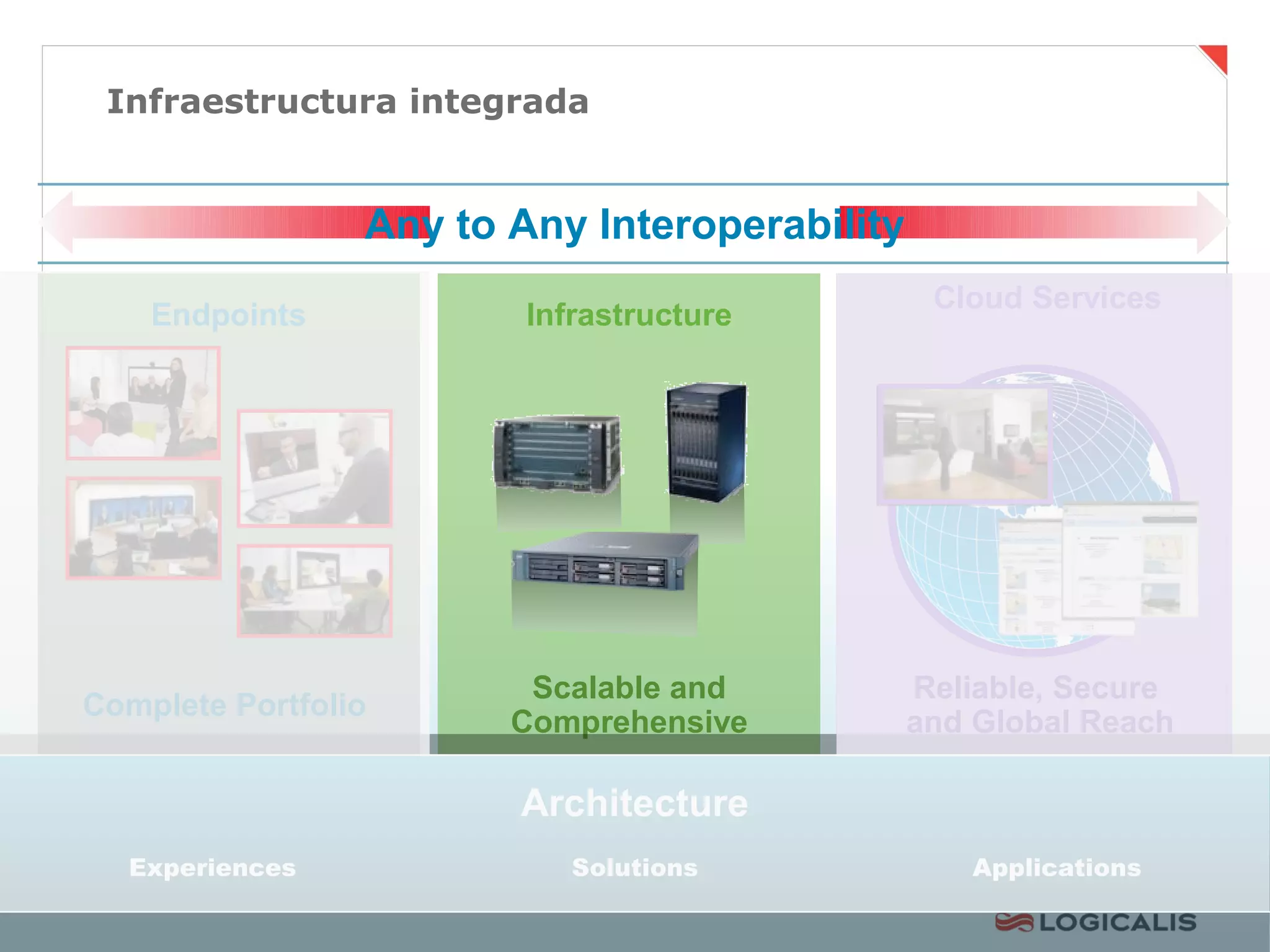 Infraestructura integrada

Any to Any Interoperability

Endpoints

Complete Portfolio

Infrastructure

Scalable and Comprehensive

Cloud Services

Reliable, Secure and Global Reach

Architecture

Experiences

Solutions

Applications

LOGICALIS